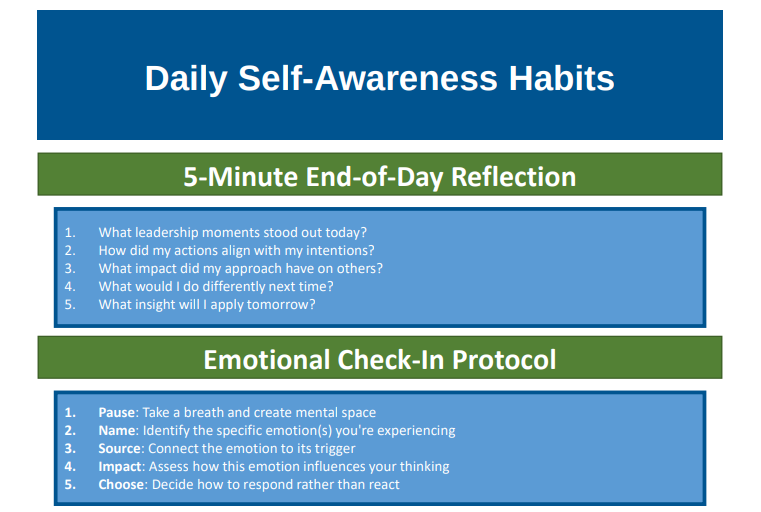 Daily Self-Awareness Habits

5-Minute End-of-Day Reflection

1. What leadership moments stood out today?
2. How did my actions align with my intentions?
3. What impact did my approach have on others?
4. What would I do differently next time?
5. What insight will I apply tomorrow?

Emotional Check-In Protocol

1. Pause: Take a breath and create mental space
2. Name: Identify the specific emotion(s) you're experiencing
3. Source: Connect the emotion to its trigger
4. Impact: Assess how this emotion influences your thinking
5. Choose: Decide how to respond rather than react